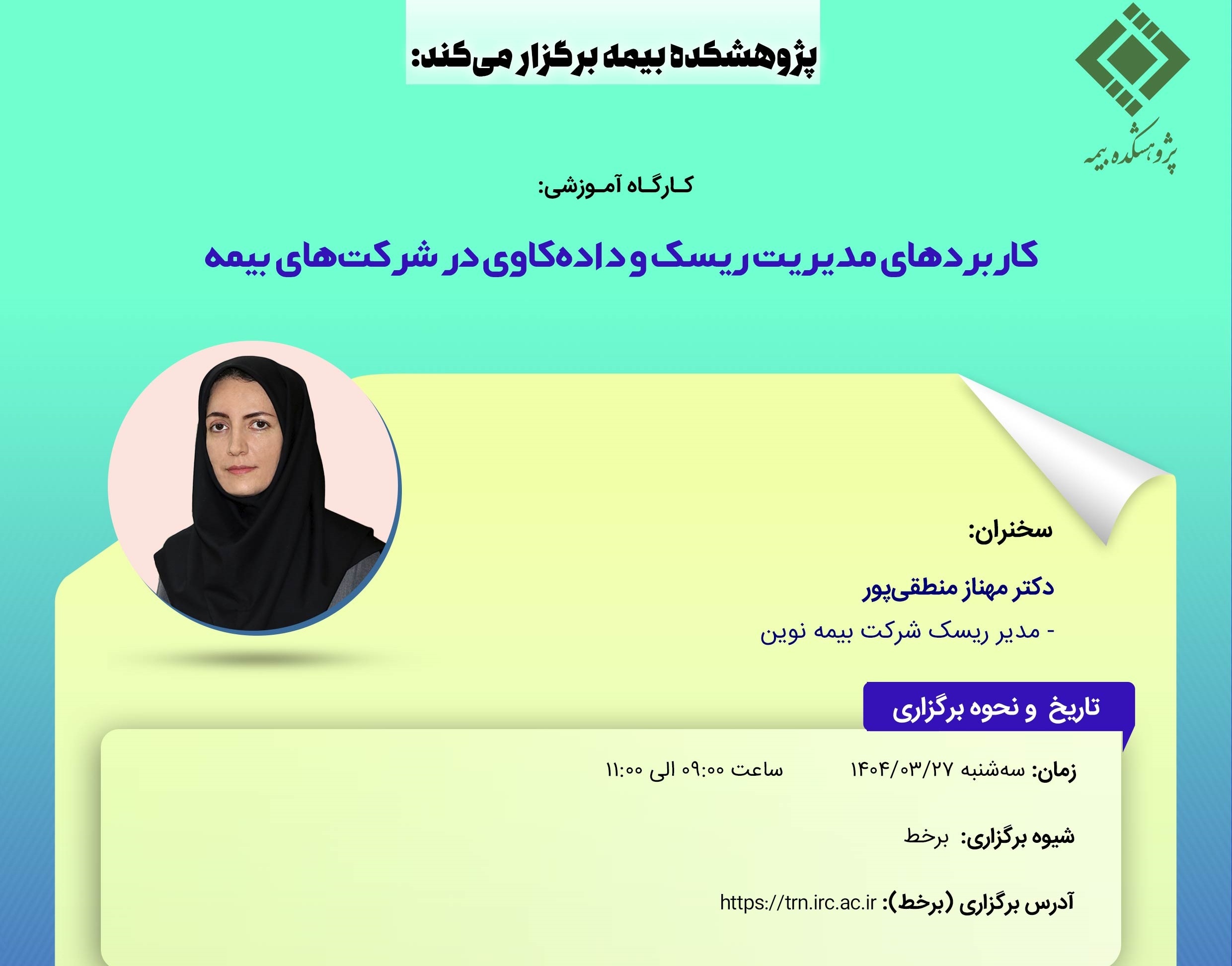 پژوهشکده بیمه برگزار می‌کند:

پژوهشکده بیمه

کارگاه آموزشی:

کاربردهای مدیریت ریسک و داده‌کاوی در شرکت‌های بیمه

سخنران:

دکتر مهناز منطقی‌پور

- مدیر ریسک شرکت بیمه نوین

تاریخ و نحوه برگزاری

زمان: سه‌شنبه ۱۴۰۴/۰۳/۲۷ ساعت ۰۹:۰۰ الی ۱۱:۰۰

شیوه برگزاری: برخط

آدرس برگزاری (برخط): https://trn.irc.ac.ir